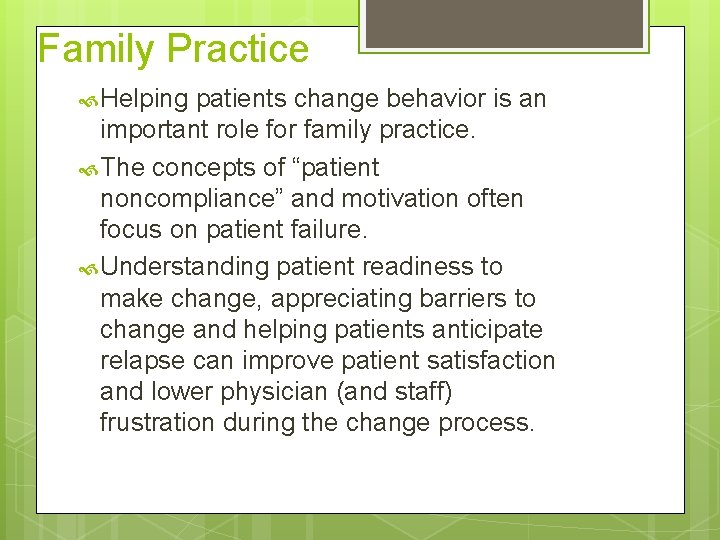 Family Practice

Helping patients change behavior is an important role for family practice.

The concepts of “patient noncompliance” and motivation often focus on patient failure.

Understanding patient readiness to make change, appreciating barriers to change and helping patients anticipate relapse can improve patient satisfaction and lower physician (and staff) frustration during the change process.